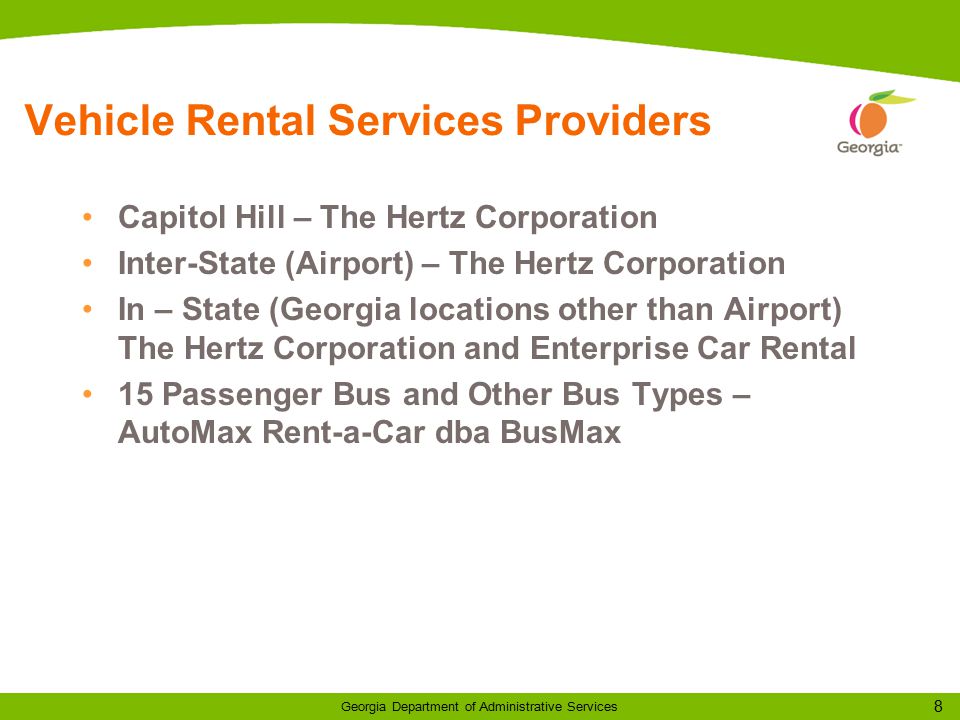 Vehicle Rental Services Providers

Georgia

• Capitol Hill – The Hertz Corporation
• Inter-State (Airport) – The Hertz Corporation
• In – State (Georgia locations other than Airport) The Hertz Corporation and Enterprise Car Rental
• 15 Passenger Bus and Other Bus Types – AutoMax Rent-a-Car dba BusMax

Georgia Department of Administrative Services

8